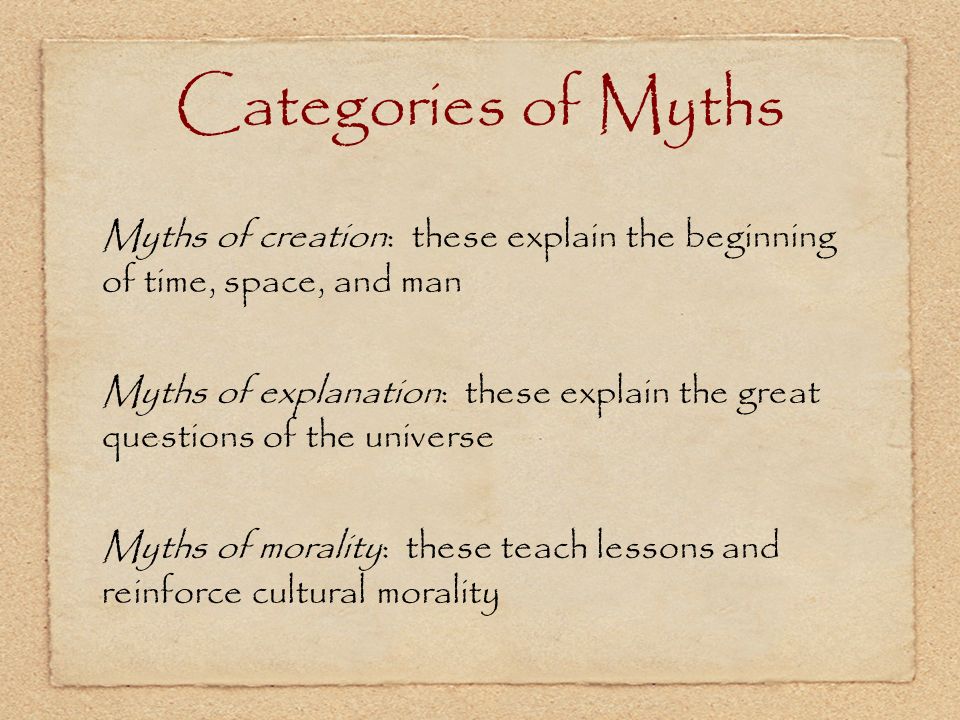 Categories of Myths

Myths of creation: these explain the beginning of time, space, and man

Myths of explanation: these explain the great questions of the universe

Myths of morality: these teach lessons and reinforce cultural morality